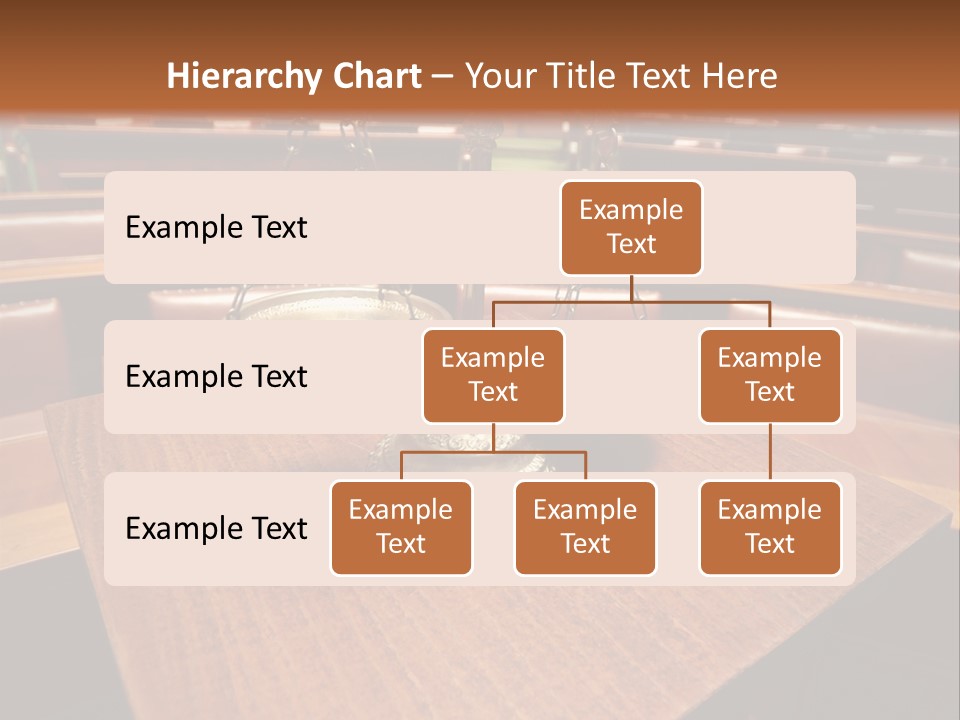 Hierarchy Chart – Your Title Text Here

Example Text

Example Text

Example Text

Example Text

Example Text

Example Text

Example Text

Example Text

Example Text